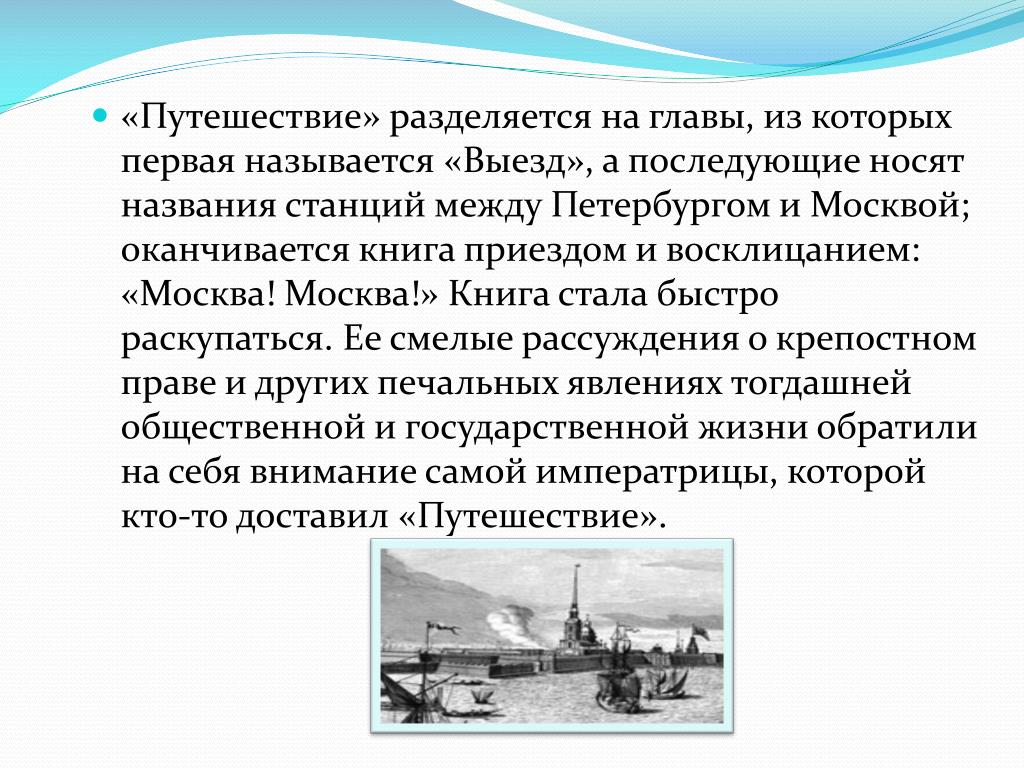 «Путешествие» разделяется на главы, из которых первая называется «Выезд», а последующие носят названия станций между Петербургом и Москвой; оканчивается книга приездом и восклицанием: «Москва! Москва!» Книга стала быстро раскупаться. Ее смелые рассуждения о крепостном праве и других печальных явлениях тогдашней общественной и государственной жизни обратили на себя внимание самой императрицы, которой кто-то доставил «Путешествие».